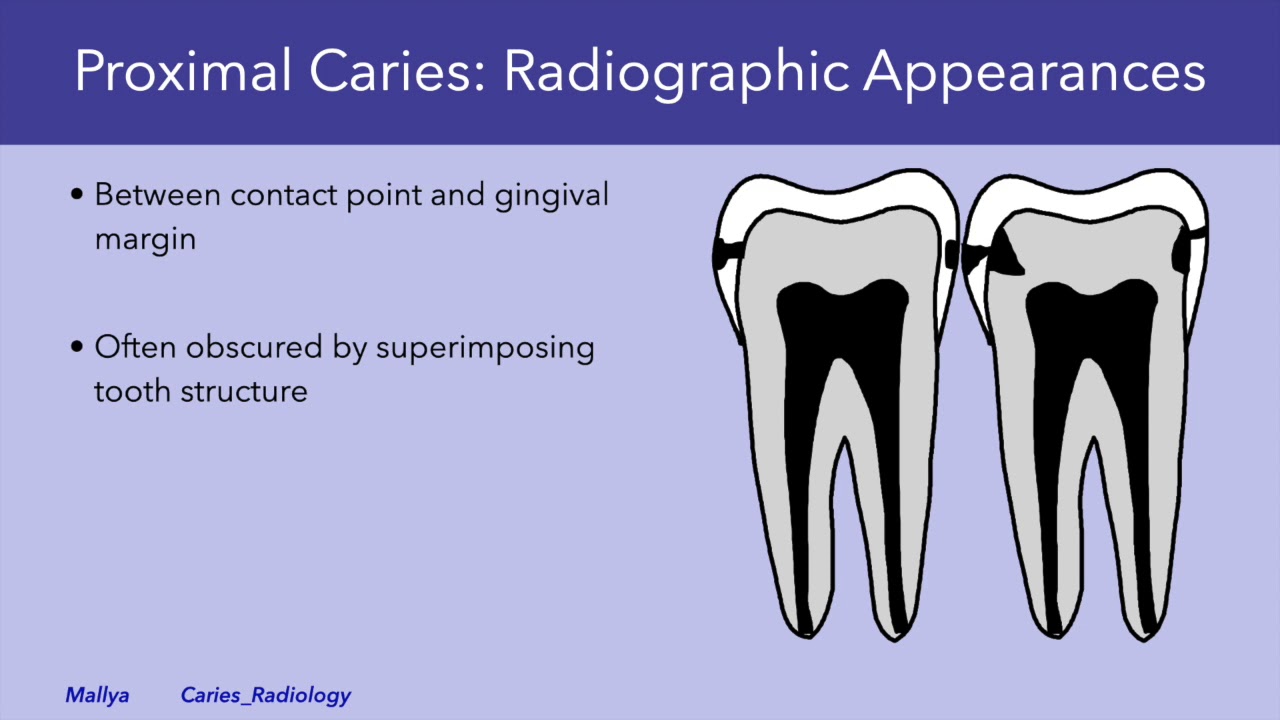 Proximal Caries: Radiographic Appearances

• Between contact point and gingival margin

• Often obscured by superimposing tooth structure

Mallya Caries_Radiology